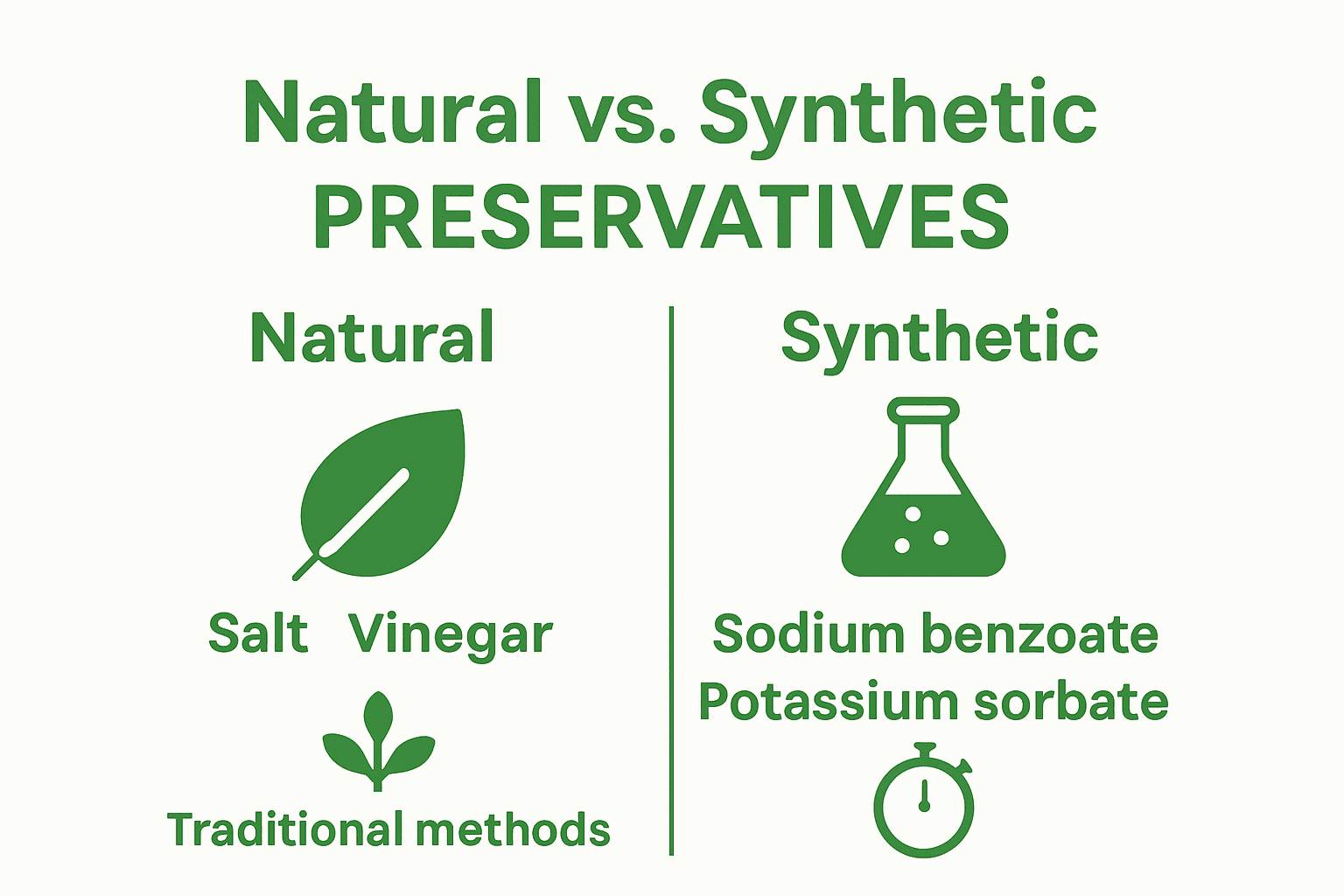 Natural vs. Synthetic
PRESERVATIVES

Natural

Salt Vinegar

Traditional methods

Synthetic

Sodium benzoate
Potassium sorbate